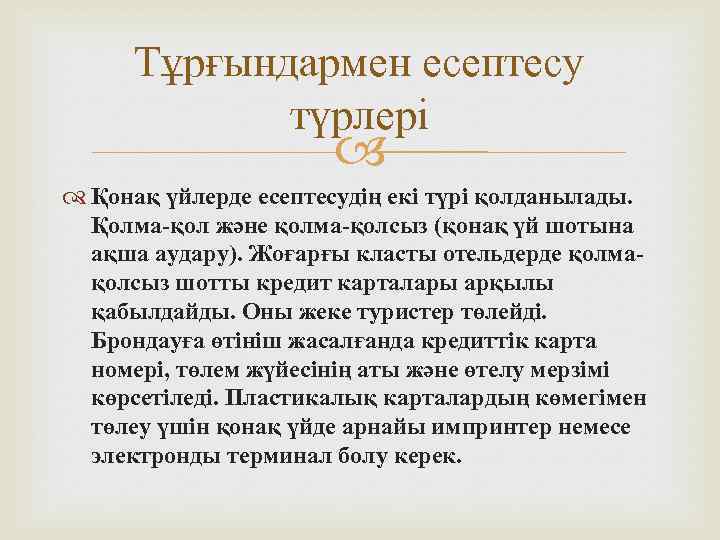 Тұрғындармен есептесу түрлері

Қонақ үйлерде есептесудің екі түрі қолданылады. Қолма-қол және қолма-қолсыз (қонақ үй шотына ақша аудару). Жоғарғы класты отельдерде қолма-қолсыз шотты кредит карталары арқылы қабылдайды. Оны жеке туристер төлейді. Брондауға өтініш жасалғанда кредиттік карта номері, төлем жүйесінің аты және өтелу мерзімі көрсетіледі. Пластикалық карталардың көмегімен төлеу үшін қонақ үйде арнайы импринтер немесе электронды терминал болу керек.